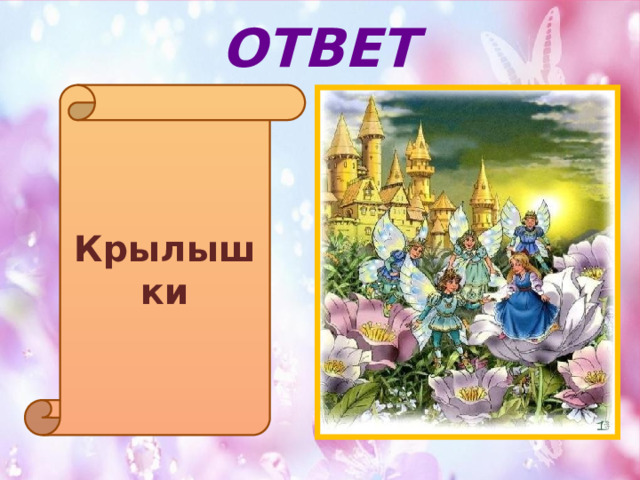 ОТВЕТ

Крылышки

13